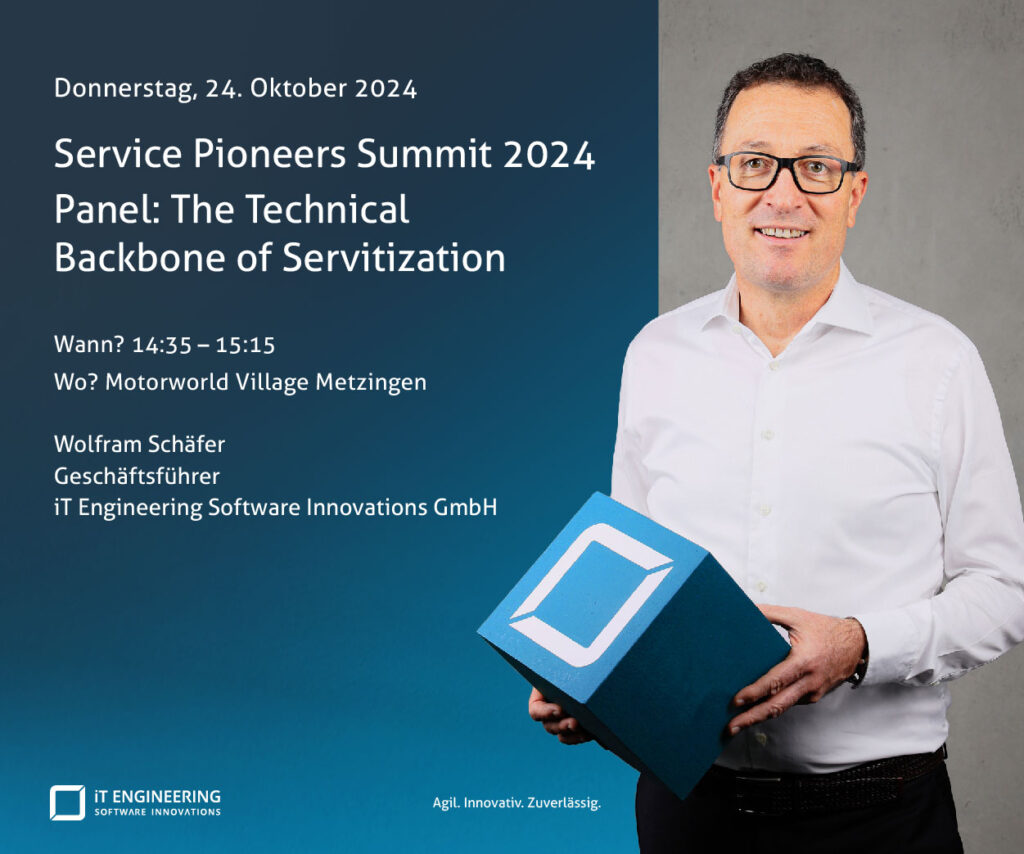 Donnerstag, 24. Oktober 2024

Service Pioneers Summit 2024

Panel: The Technical Backbone of Servitization

Wann? 14:35 – 15:15

Wo? Motorworld Village Metzingen

Wolfram Schäfer
Geschäftsführer
iT Engineering Software Innovations GmbH

iT ENGINEERING
SOFTWARE INNOVATIONS

Agil. Innovativ. Zuverlässig.